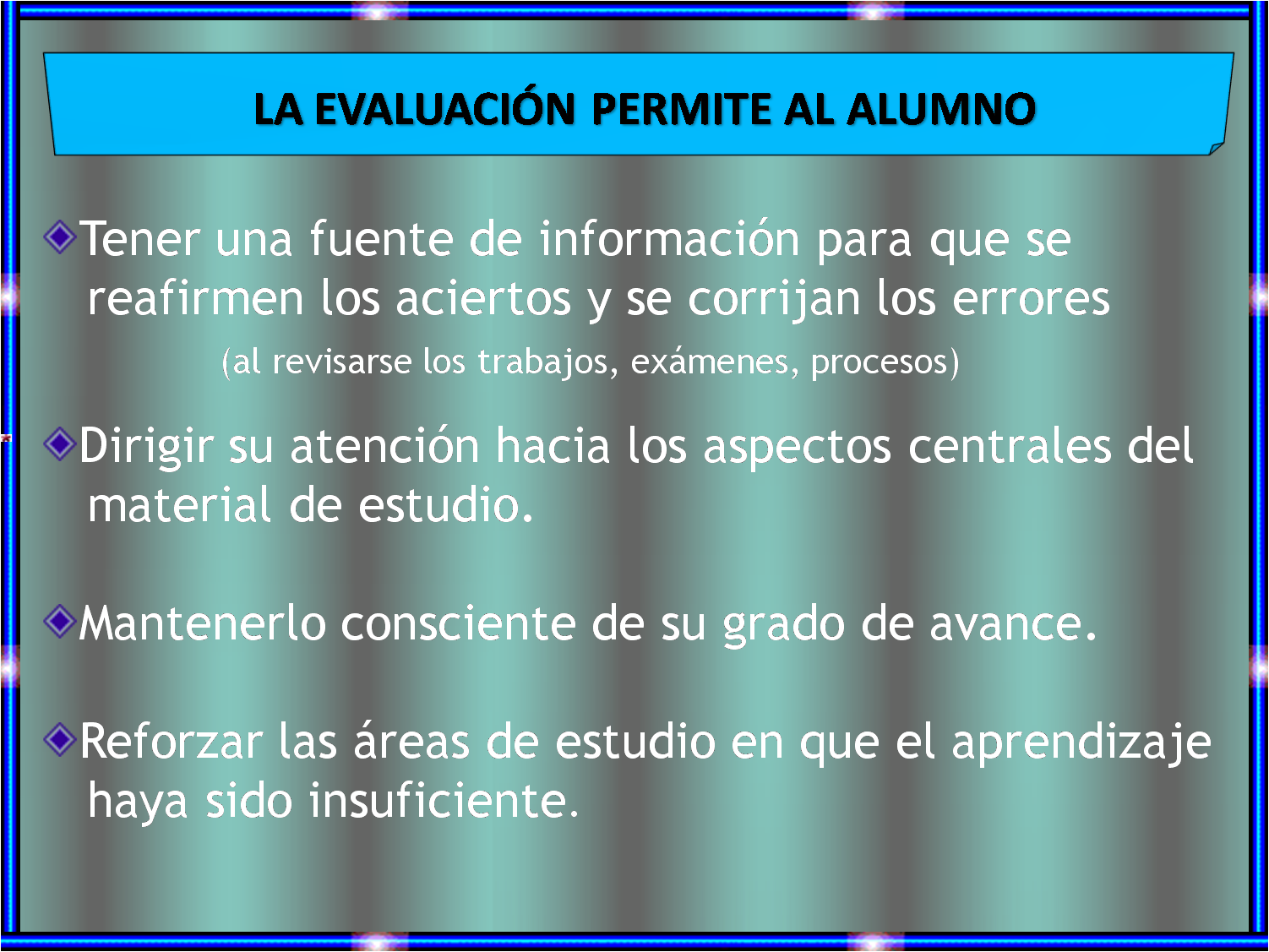 LA EVALUACIÓN PERMITE AL ALUMNO

Tener una fuente de información para que se reafirmen los aciertos y se corrijan los errores
(al revisarse los trabajos, exámenes, procesos)

Dirigir su atención hacia los aspectos centrales del material de estudio.

Mantenerlo consciente de su grado de avance.

Reforzar las áreas de estudio en que el aprendizaje haya sido insuficiente.